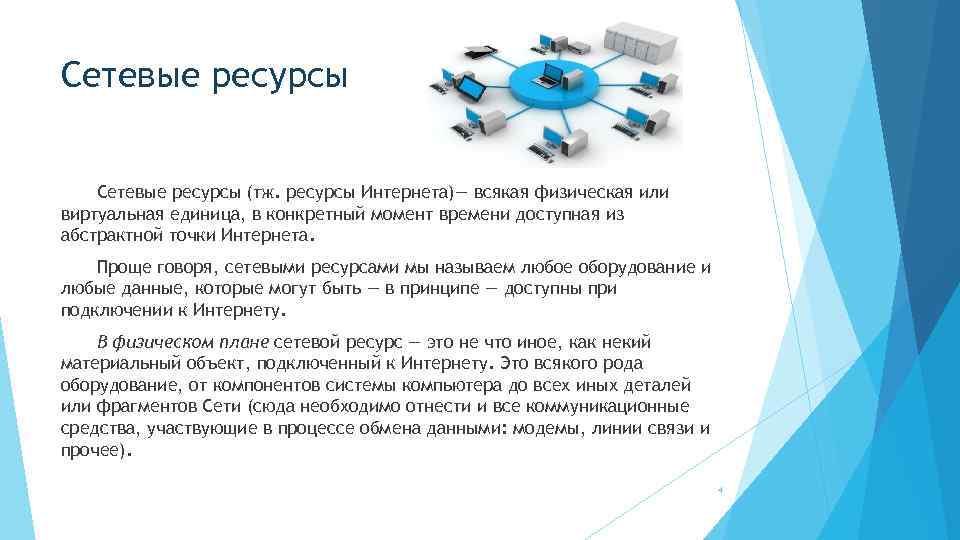 Сетевые ресурсы

Сетевые ресурсы (тж. ресурсы Интернета)— всякая физическая или виртуальная единица, в конкретный момент времени доступная из абстрактной точки Интернета.

Проще говоря, сетевыми ресурсами мы называем любое оборудование и любые данные, которые могут быть — в принципе — доступны при подключении к Интернету.

В физическом плане сетевой ресурс — это не что иное, как некий материальный объект, подключенный к Интернету. Это всякого рода оборудование, от компонентов системы компьютера до всех иных деталей или фрагментов Сети (сюда необходимо отнести и все коммуникационные средства, участвующие в процессе обмена данными: модемы, линии связи и прочее).

4